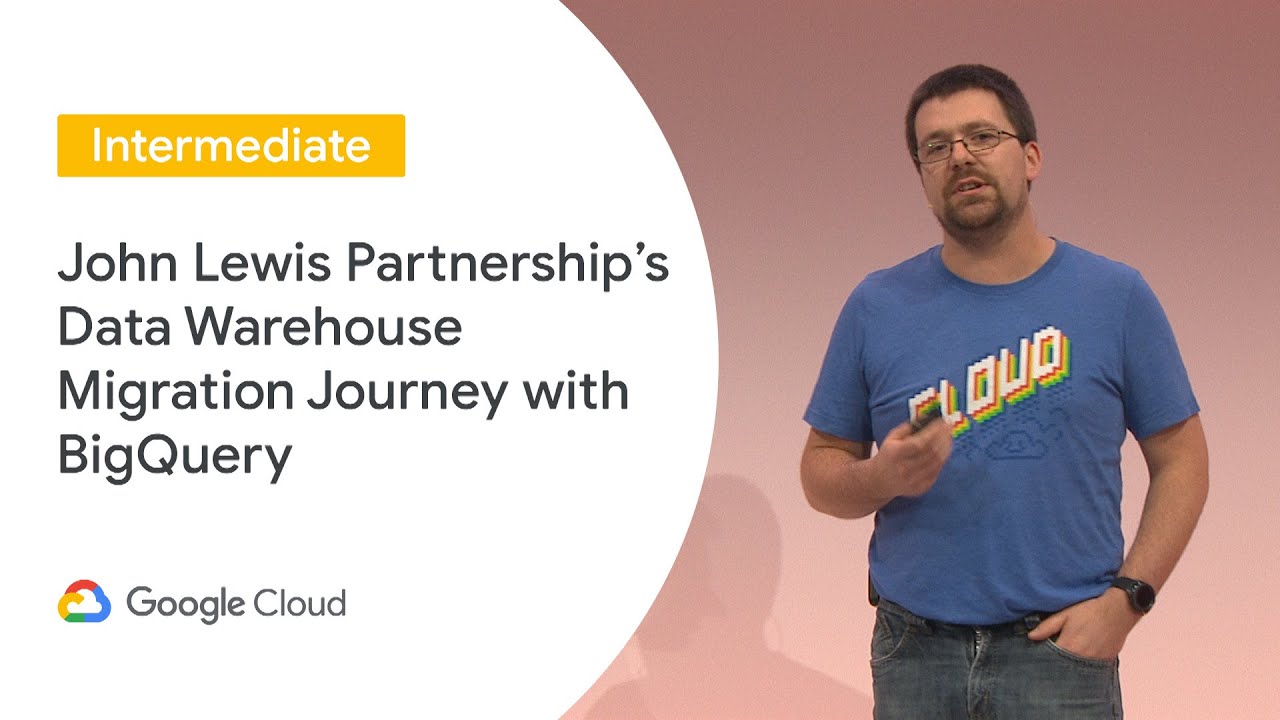 Intermediate

John Lewis Partnership's Data Warehouse Migration Journey with BigQuery

Google Cloud

CLOUD